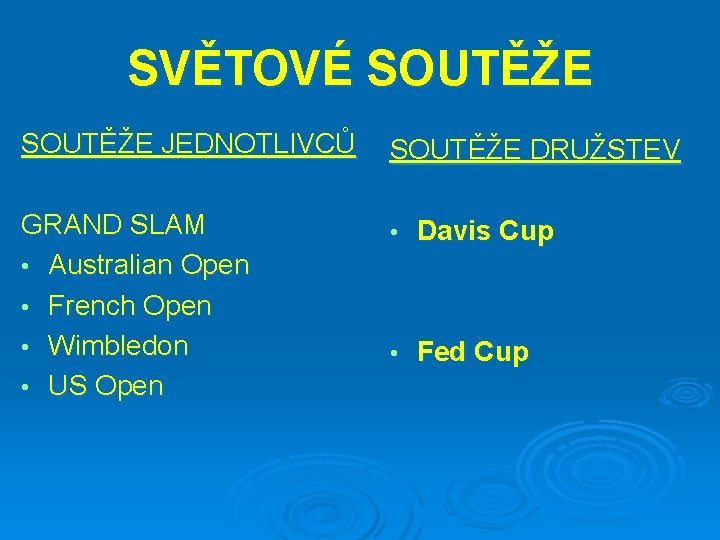 SVĚTOVÉ SOUTĚŽE

SOUTĚŽE JEDNOTLIVCŮ

GRAND SLAM
• Australian Open
• French Open
• Wimbledon
• US Open

SOUTĚŽE DRUŽSTEV

• Davis Cup

• Fed Cup